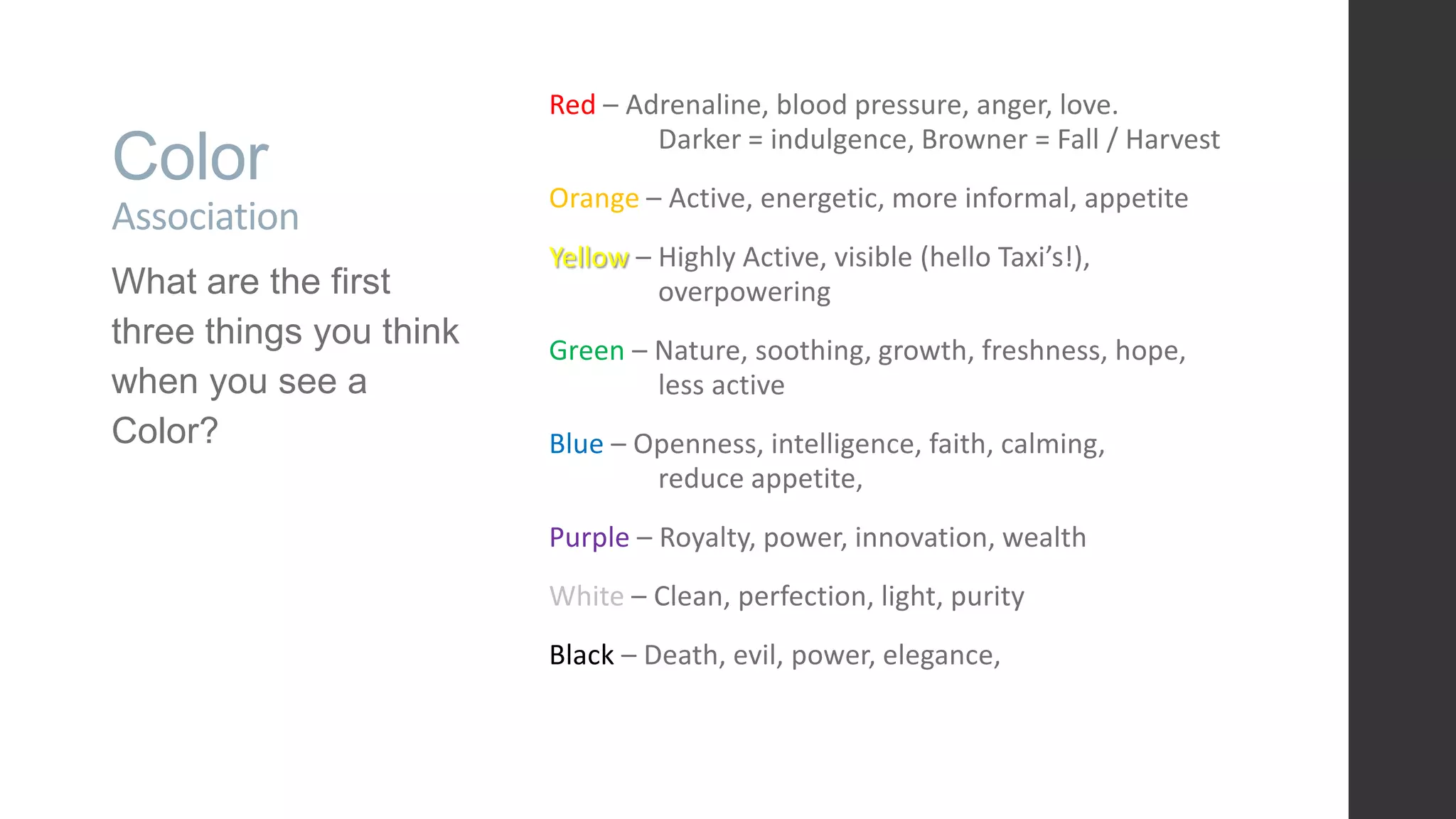 Color
Association

What are the first three things you think when you see a Color?

Red – Adrenaline, blood pressure, anger, love.
Darker = indulgence, Browner = Fall / Harvest

Orange – Active, energetic, more informal, appetite

Yellow – Highly Active, visible (hello Taxi's!), overpowering

Green – Nature, soothing, growth, freshness, hope, less active

Blue – Openness, intelligence, faith, calming, reduce appetite,

Purple – Royalty, power, innovation, wealth

White – Clean, perfection, light, purity

Black – Death, evil, power, elegance,